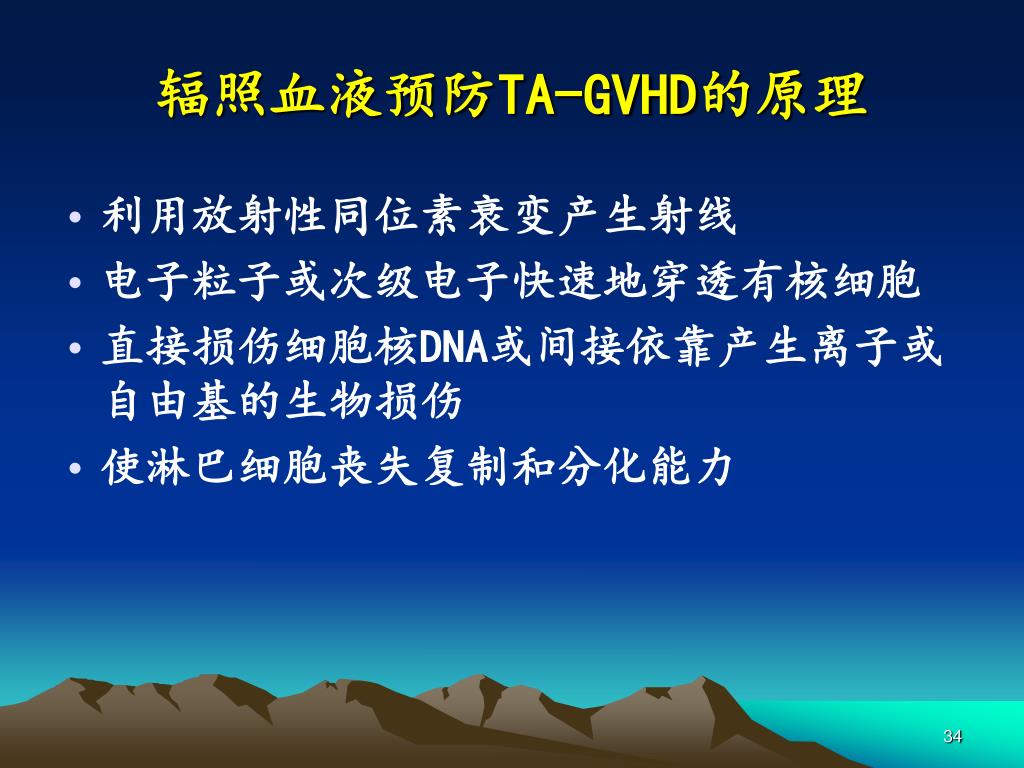 辐照血液预防TA-GVHD的原理

• 利用放射性同位素衰变产生射线
• 电子粒子或次级电子快速地穿透有核细胞
• 直接损伤细胞核DNA或间接依靠产生离子或自由基的生物损伤
• 使淋巴细胞丧失复制和分化能力

34